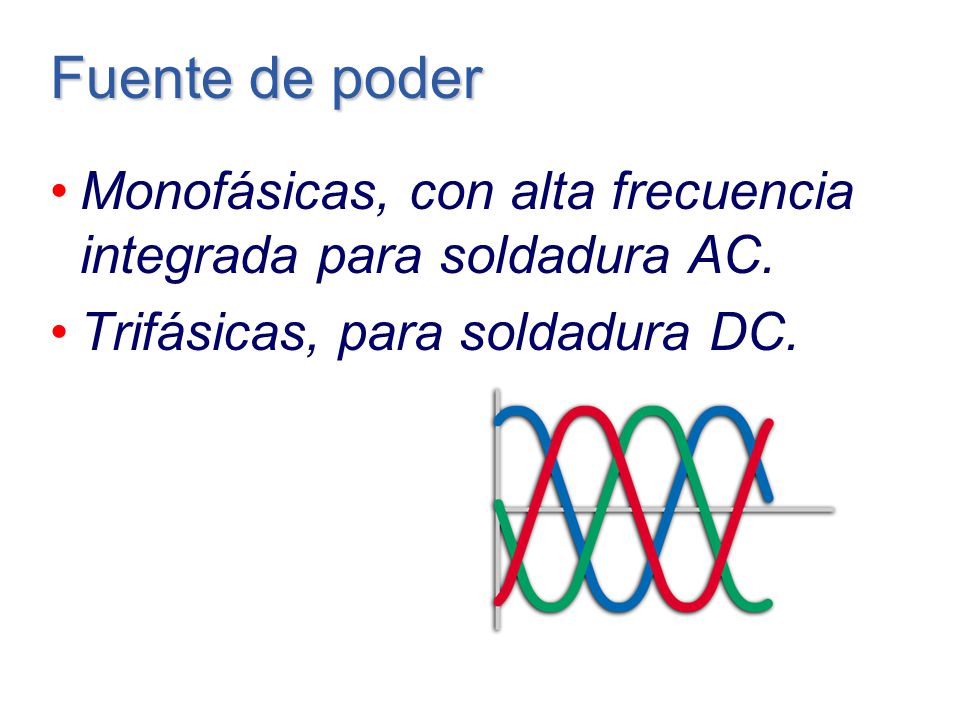 Fuente de poder

• Monofásicas, con alta frecuencia integrada para soldadura AC.

• Trifásicas, para soldadura DC.